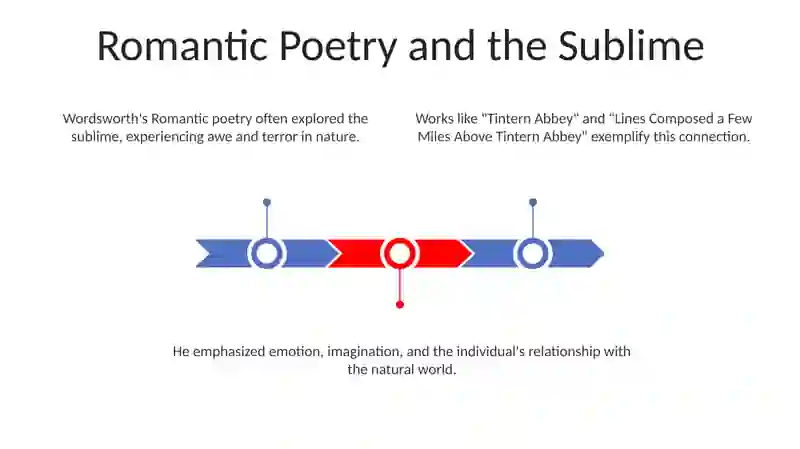 Romantic Poetry and the Sublime

Wordsworth's Romantic poetry often explored the sublime, experiencing awe and terror in nature.

Works like "Tintern Abbey" and “Lines Composed a Few Miles Above Tintern Abbey" exemplify this connection.

He emphasized emotion, imagination, and the individual's relationship with the natural world.